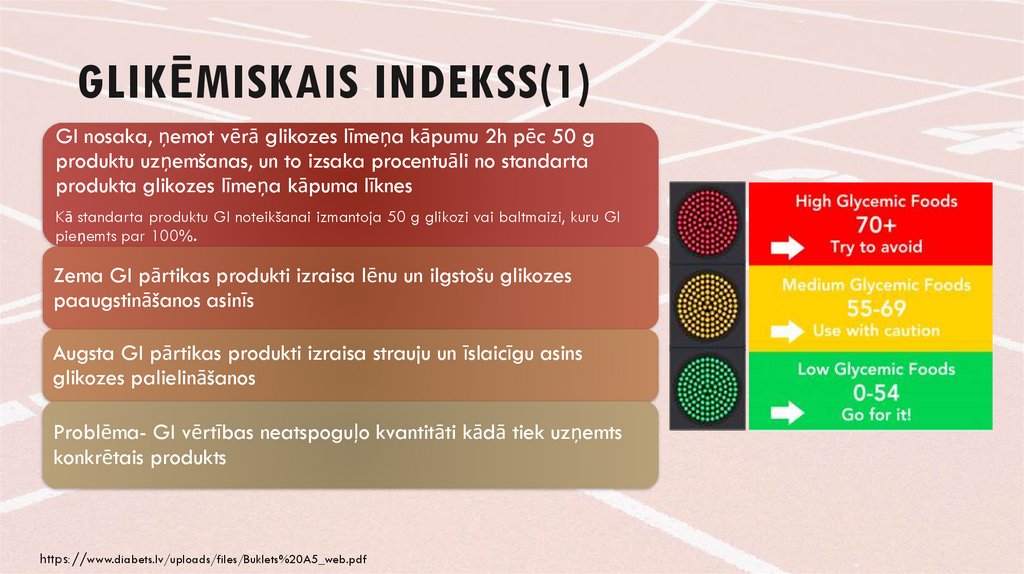 GLIKĒMISKAIS INDEKSS(1)

GI nosaka, ņemot vērā glikozes līmeņa kāpumu 2h pēc 50 g produktu uzņemšanas, un to izsaka procentuāli no standarta produkta glikozes līmeņa kāpuma līknes

Kā standarta produktu GI noteikšanai izmantoja 50 g glikozi vai baltmaizi, kuru GI pieņemts par 100%.

Zema GI pārtikas produkti izraisa lēnu un ilgstošu glikozes paaugstināšanos asinīs

Augsta GI pārtikas produkti izraisa strauju un īslaicīgu asins glikozes palielināšanos

Problēma- GI vērtības neatspoguļo kvantitāti kādā tiek uzņemts konkrētais produkts

High Glycemic Foods
70+
Try to avoid

Medium Glycemic Foods
55-69
Use with caution

Low Glycemic Foods
0-54
Go for it!

https://www.diabets.lv/uploads/files/Buklets%20A5_web.pdf